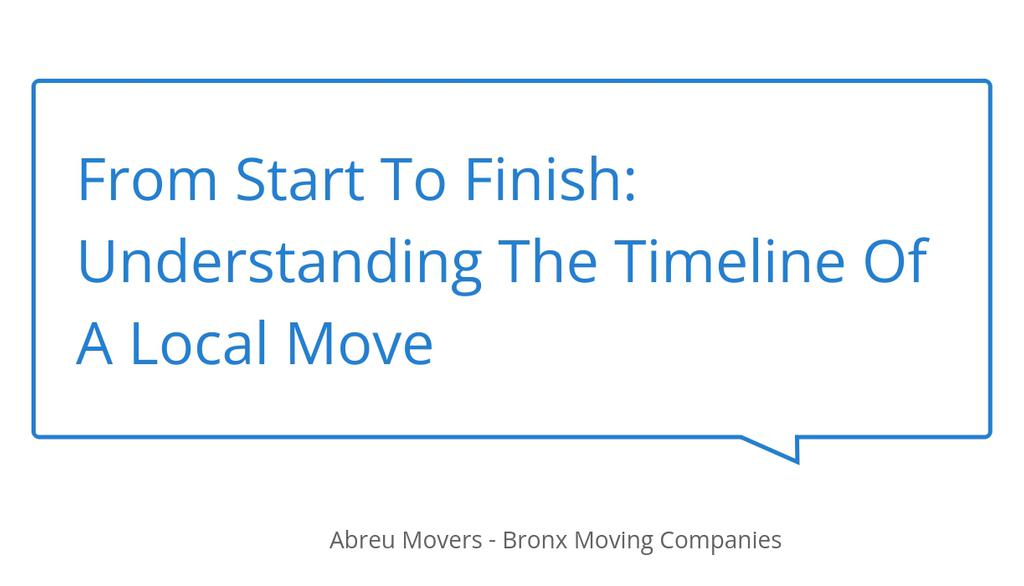 From Start To Finish: Understanding The Timeline Of A Local Move

Abreu Movers - Bronx Moving Companies